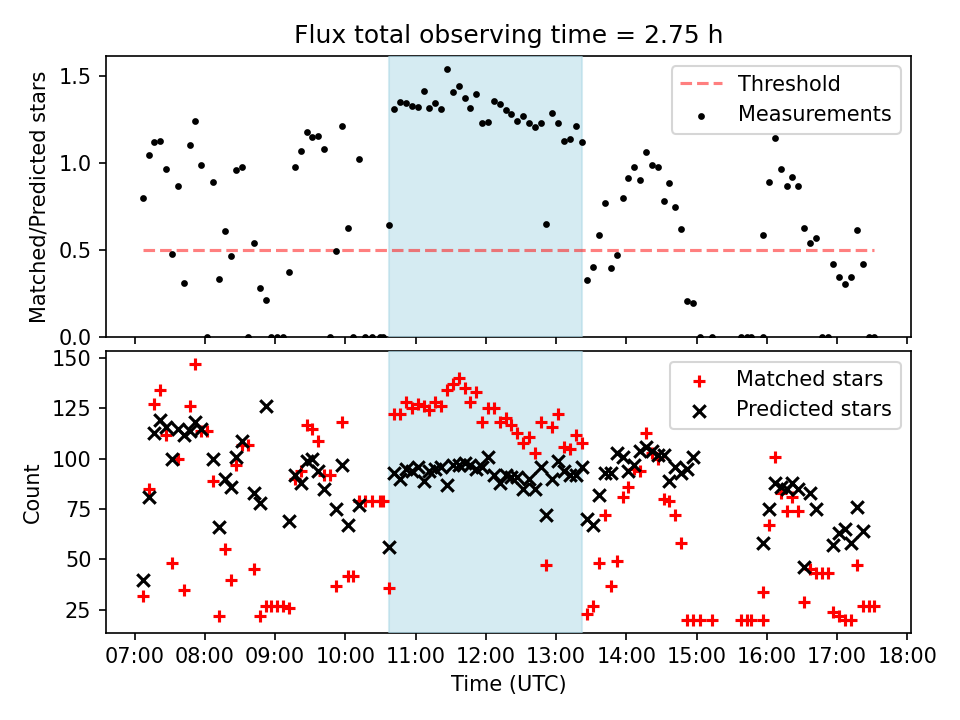 Flux total observing time = 2.75 h

Matched/Predicted stars

1.5
1.0
0.5
0.0

Threshold
Measurements

Count

150
125
100
75
50
25

Matched stars
Predicted stars

07:00 08:00 09:00 10:00 11:00 12:00 13:00 14:00 15:00 16:00 17:00 18:00

Time (UTC)